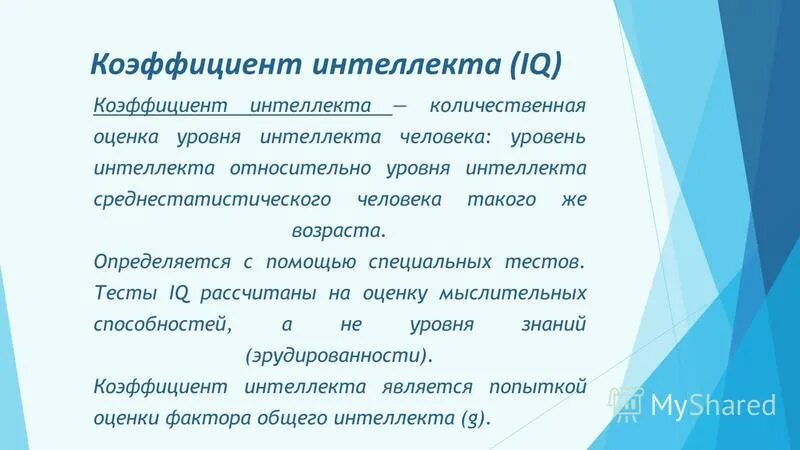 Коэффициент интеллекта (IQ)

Коэффициент интеллекта — количественная оценка уровня интеллекта человека: уровень интеллекта относительно уровня интеллекта среднестатистического человека такого же возраста.

Определяется с помощью специальных тестов. Тесты IQ рассчитаны на оценку мыслительных способностей, а не уровня знаний (эрудированности).

Коэффициент интеллекта является попыткой оценки фактора общего интеллекта (g).

MyShared